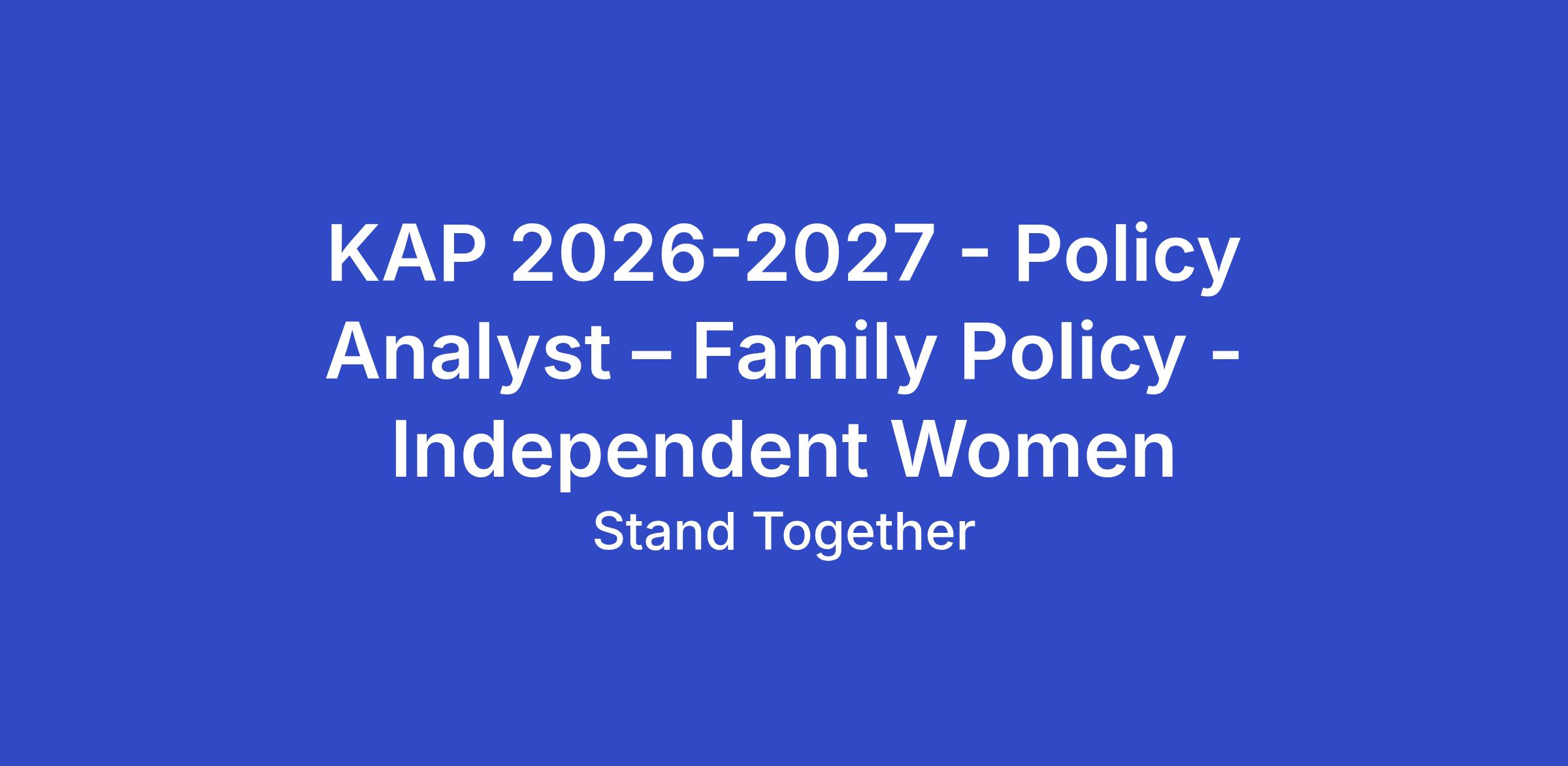 KAP 2026-2027 - Policy Analyst – Family Policy - Independent Women

Stand Together